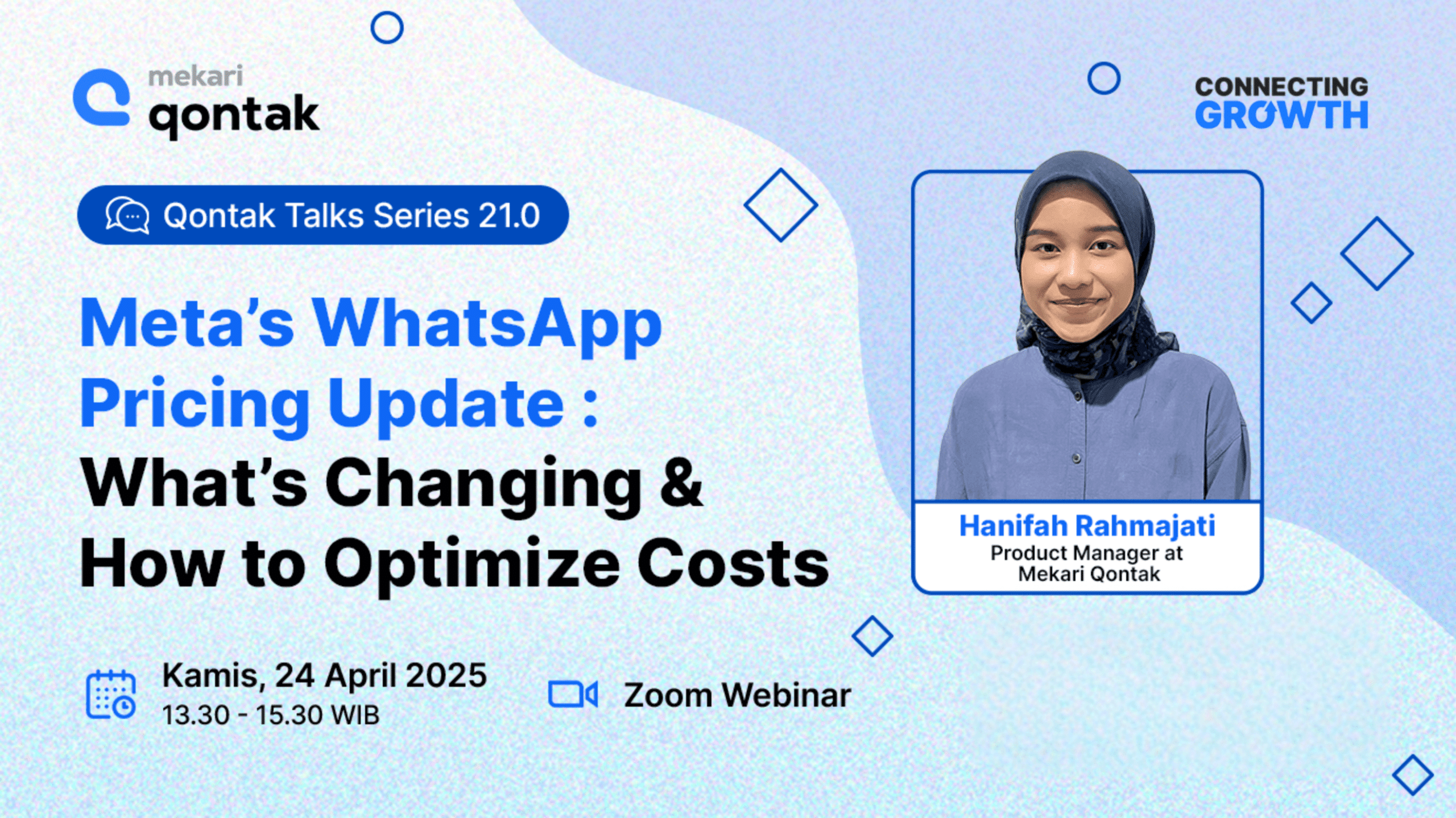 mekari qontak

CONNECTING GROWTH

Qontak Talks Series 21.0

Meta's WhatsApp Pricing Update : What's Changing & How to Optimize Costs

Hanifah Rahmajati
Product Manager at Mekari Qontak

Kamis, 24 April 2025
13.30 - 15.30 WIB

Zoom Webinar